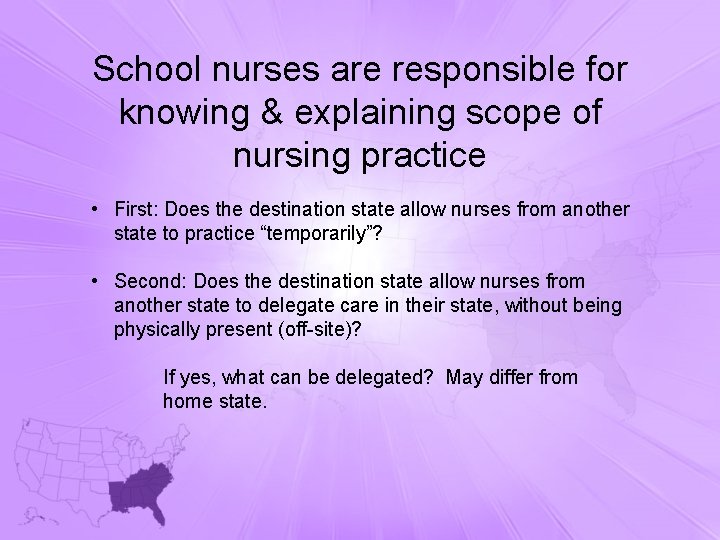 School nurses are responsible for knowing & explaining scope of nursing practice

• First: Does the destination state allow nurses from another state to practice “temporarily”?

• Second: Does the destination state allow nurses from another state to delegate care in their state, without being physically present (off-site)?

If yes, what can be delegated? May differ from home state.